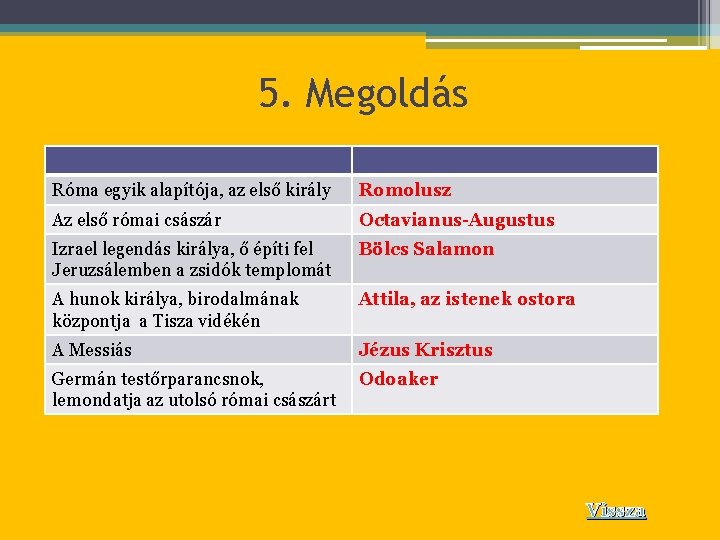 5. Megoldás

| | |
|---|---|
| Róma egyik alapítója, az első király | Romolusz |
| Az első római császár | Octavianus-Augustus |
| Izrael legendás királya, ő építi fel Jeruzsálemben a zsidók templomát | Bölcs Salamon |
| A hunok királya, birodalmának központja a Tisza vidékén | Attila, az istenek ostora |
| A Messiás | Jézus Krisztus |
| Germán testőrparancsnok, lemondatja az utolsó római császárt | Odoaker |

Vissza